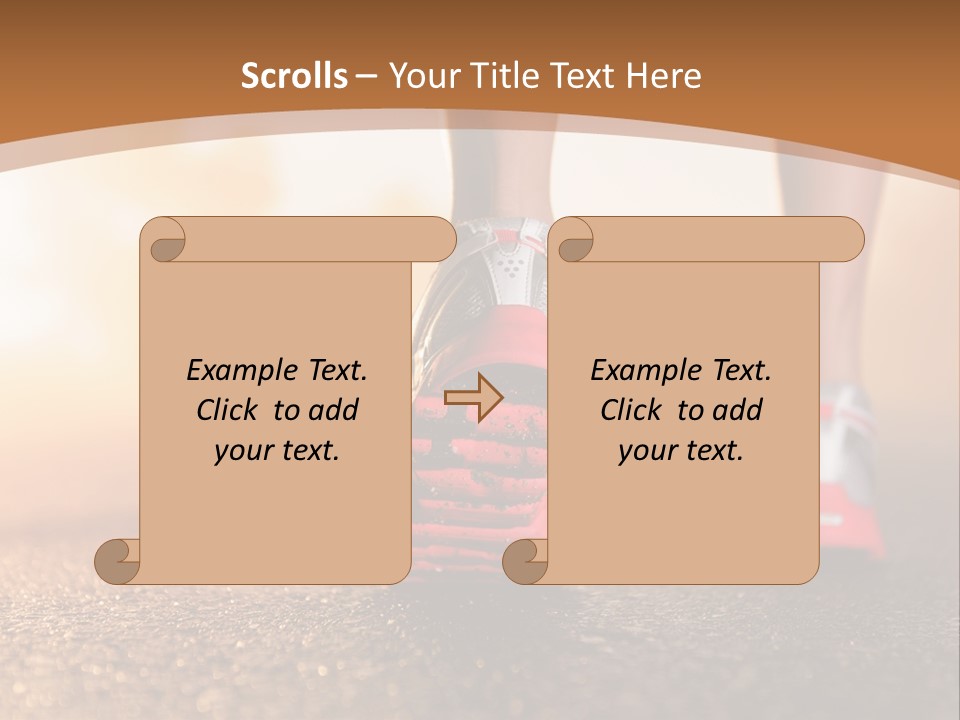 Scrolls – Your Title Text Here

Example Text. Click to add your text.

Example Text. Click to add your text.